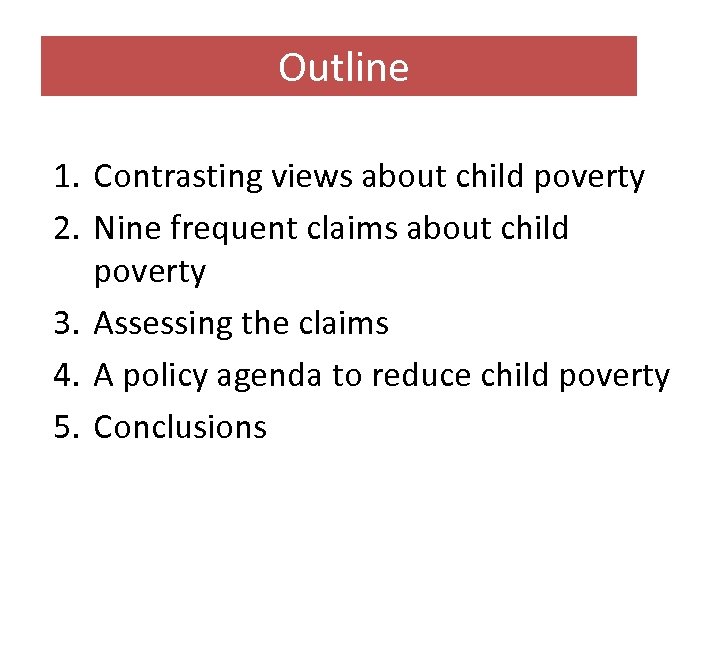 Outline

1. Contrasting views about child poverty
2. Nine frequent claims about child poverty
3. Assessing the claims
4. A policy agenda to reduce child poverty
5. Conclusions